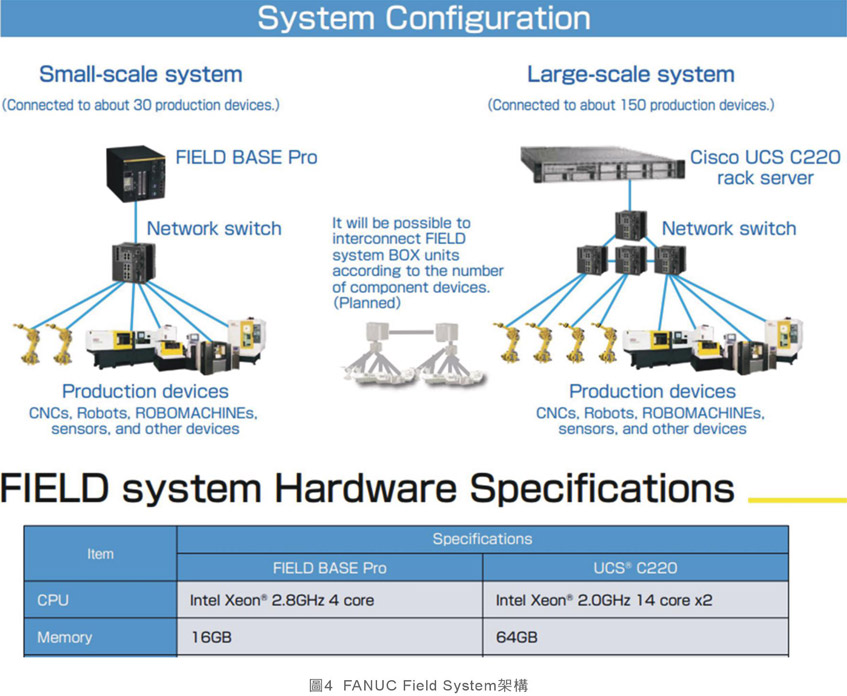 System Configuration

Small-scale system
(Connected to about 30 production devices.)

FIELD BASE Pro

Network switch

Production devices
CNCs, Robots, ROBOMACHINEs, sensors, and other devices

It will be possible to interconnect FIELD system BOX units according to the number of component devices. (Planned)

Large-scale system
(Connected to about 150 production devices.)

Cisco UCS C220 rack server

Network switch

Production devices
CNCs, Robots, ROBOMACHINEs, sensors, and other devices

FIELD system Hardware Specifications

| Item | Specifications | |
|---|---|---|
| | FIELD BASE Pro | UCS® C220 |
| CPU | Intel Xeon® 2.8GHz 4 core | Intel Xeon® 2.0GHz 14 core x2 |
| Memory | 16GB | 64GB |

圖4 FANUC Field System架構